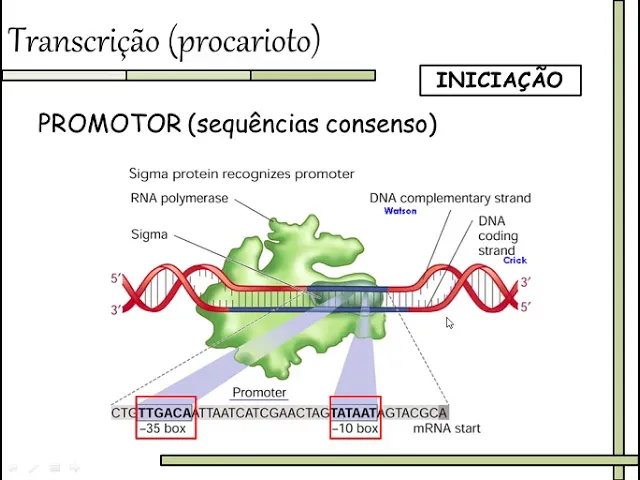 Transcrição (procarioto)

INICIAÇÃO

PROMOTOR (sequências consenso)

Sigma protein recognizes promoter

RNA polymerase

Sigma

DNA complementary strand
Watson

DNA coding strand
Crick

5′
3′
3′
5′

Promoter

CTGTTGACAATTAATCATCGAACTAGTATAATAGTACGCA

–35 box

–10 box

mRNA start